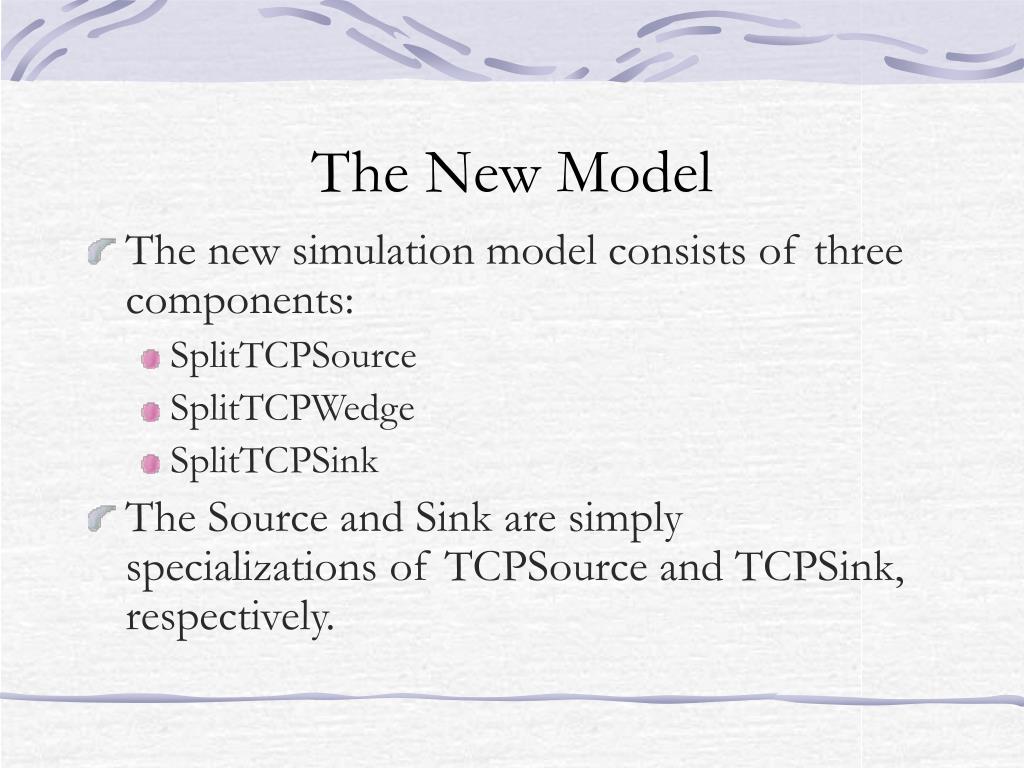 The New Model

The new simulation model consists of three components:

SplitTCPSource

SplitTCPWedge

SplitTCPSink

The Source and Sink are simply specializations of TCPSource and TCPSink, respectively.